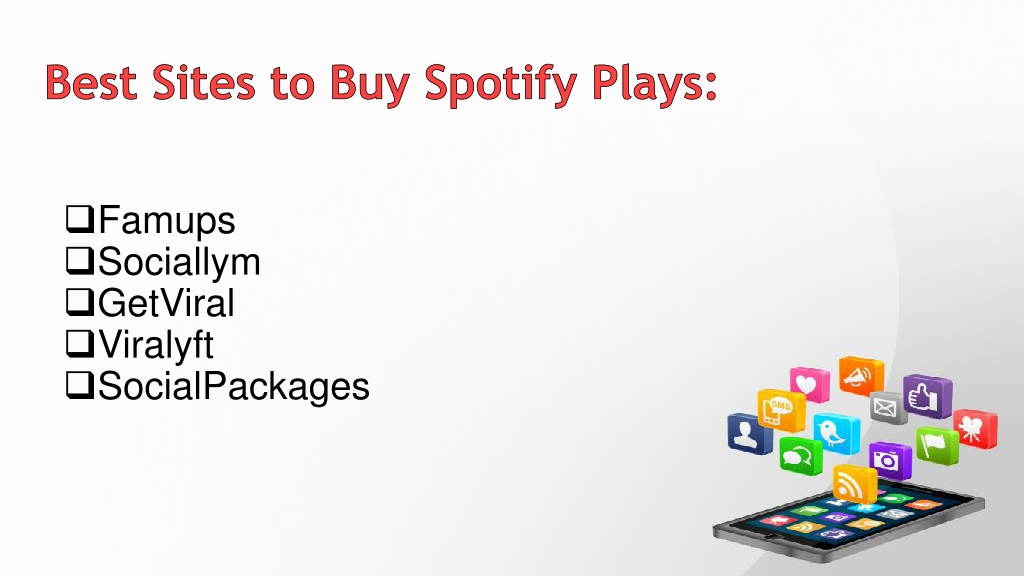 Best Sites to Buy Spotify Plays:

❑Famups
❑Sociallym
❑GetViral
❑Viralyft
❑SocialPackages

SMS